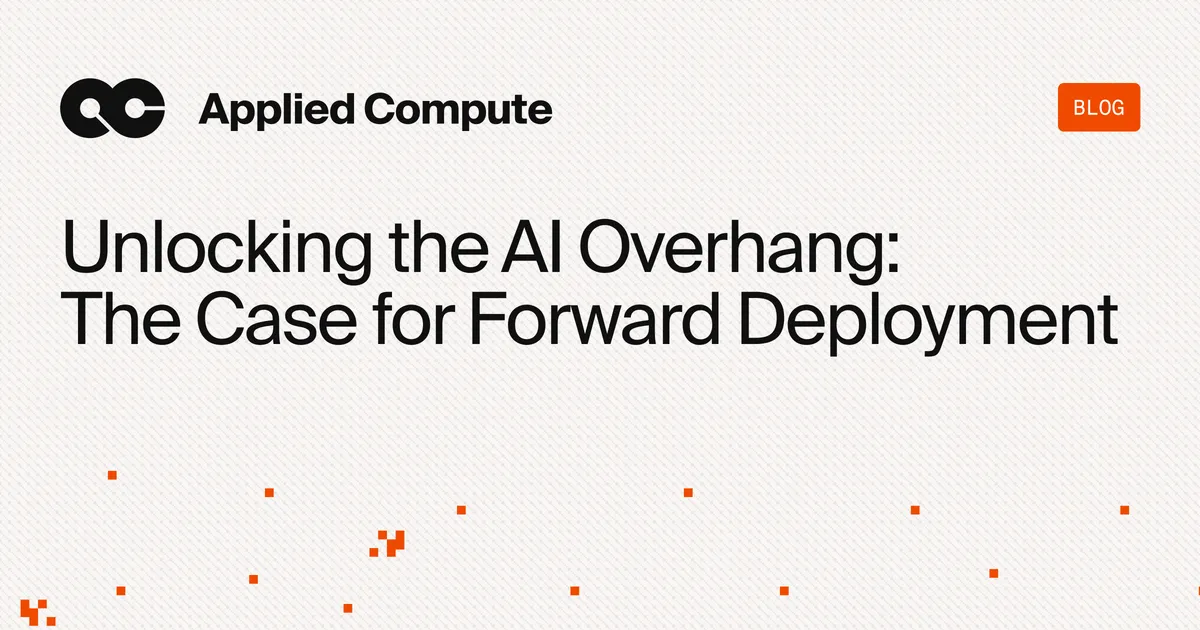 Applied Compute

BLOG

Unlocking the AI Overhang: The Case for Forward Deployment